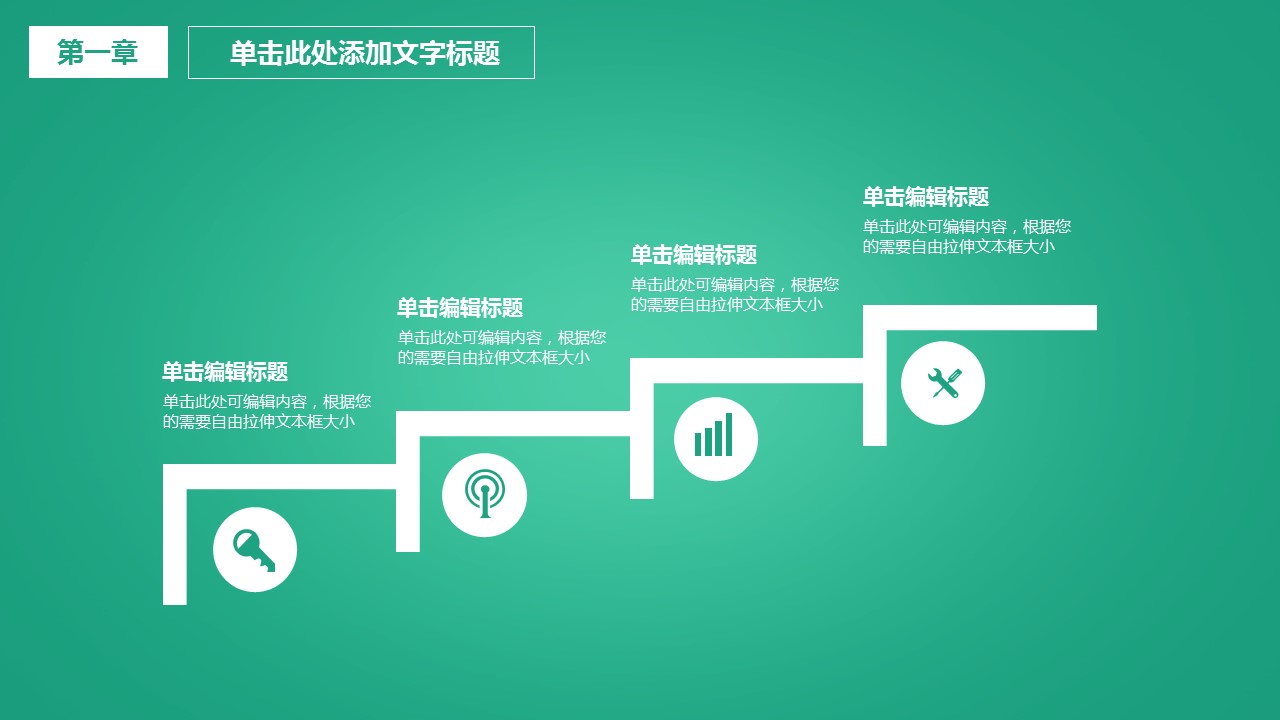 第一章

单击此处添加文字标题

单击编辑标题

单击此处可编辑内容，根据您的需要自由拉伸文本框大小

单击编辑标题

单击此处可编辑内容，根据您的需要自由拉伸文本框大小

单击编辑标题

单击此处可编辑内容，根据您的需要自由拉伸文本框大小

单击编辑标题

单击此处可编辑内容，根据您的需要自由拉伸文本框大小